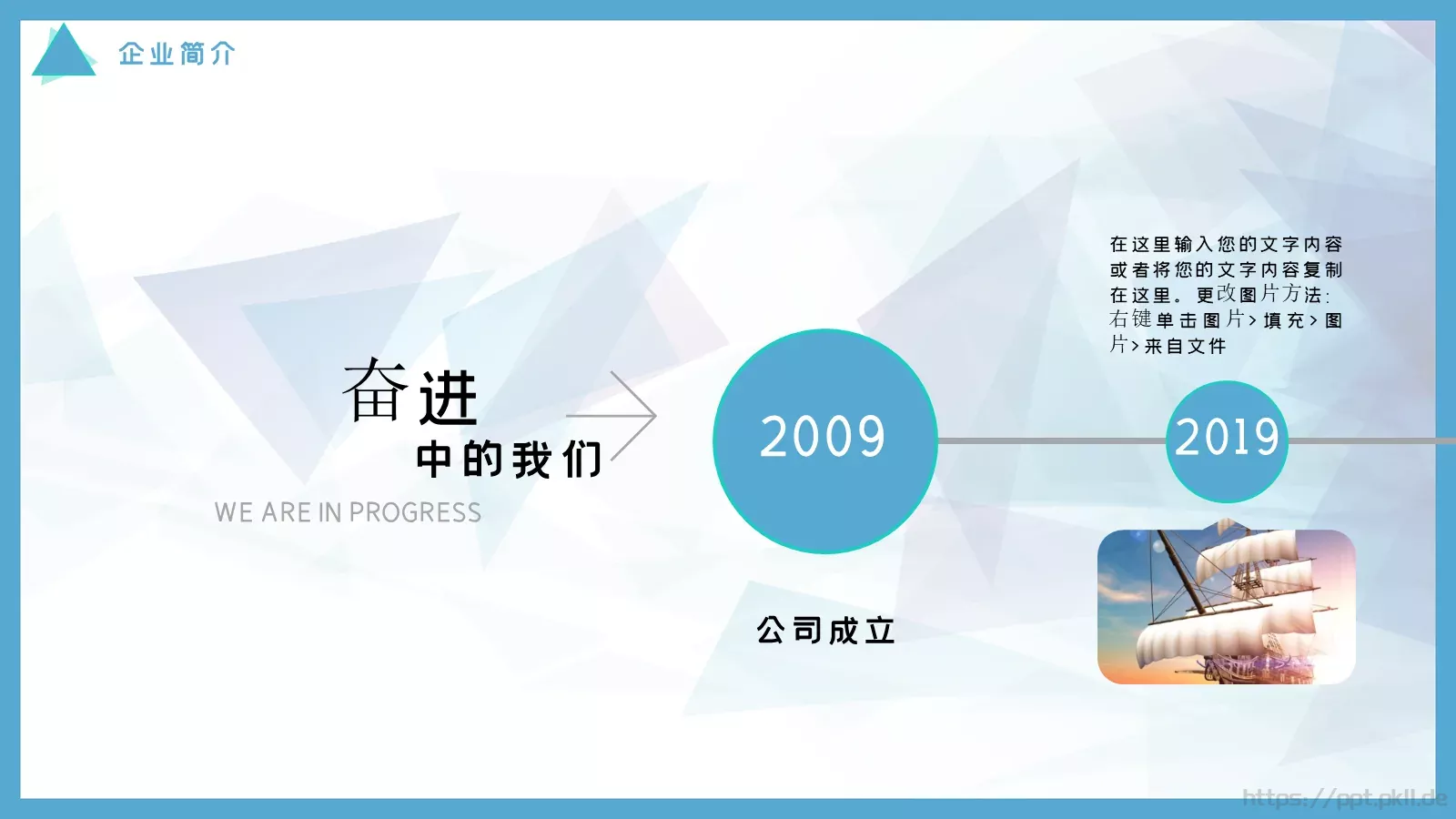 企业简介

奋进
中的我们
WE ARE IN PROGRESS

2009

公司成立

在这里输入您的文字内容或者将您的文字内容复制在这里。更改图片方法：右键单击图片＞填充＞图片＞来自文件

2019

https://ppt.pkll.de